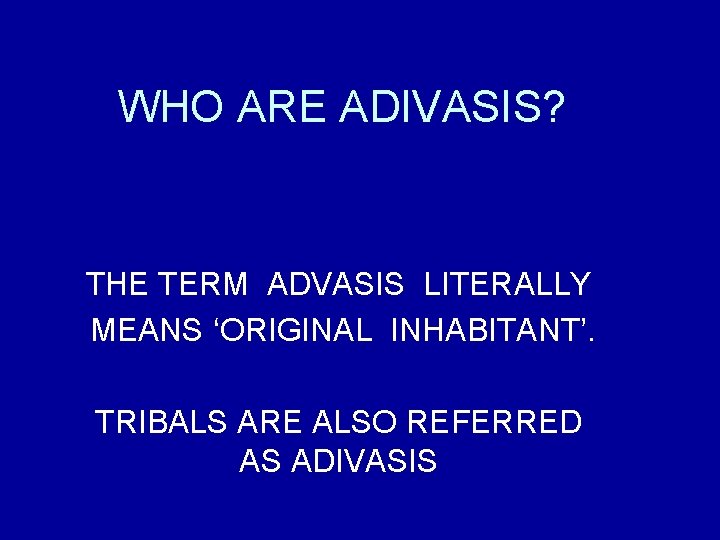 WHO ARE ADIVASIS?

THE TERM ADVASIS LITERALLY MEANS ‘ORIGINAL INHABITANT’.

TRIBALS ARE ALSO REFERRED AS ADIVASIS